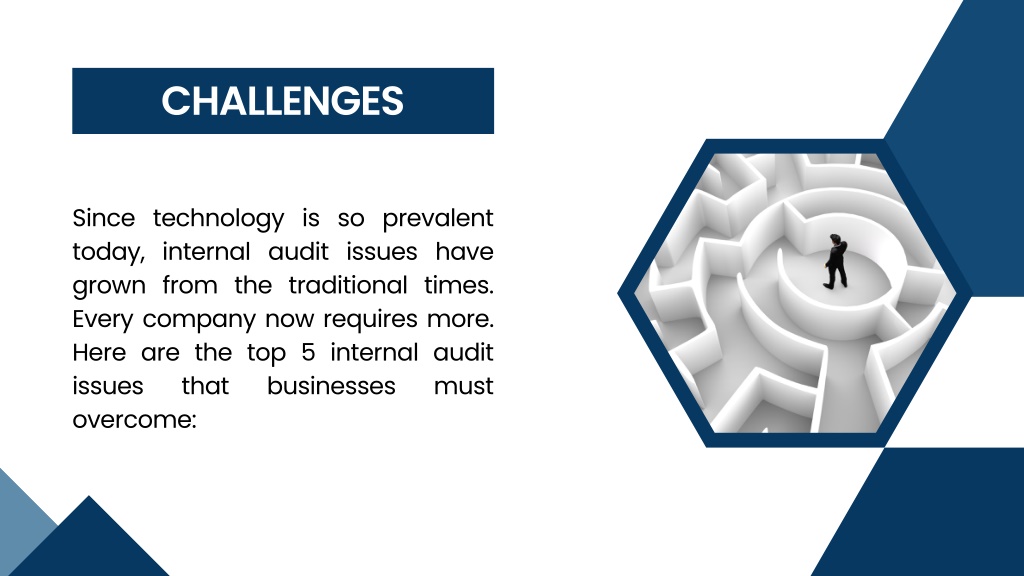 CHALLENGES

Since technology is so prevalent today, internal audit issues have grown from the traditional times. Every company now requires more. Here are the top 5 internal audit issues that businesses must overcome: